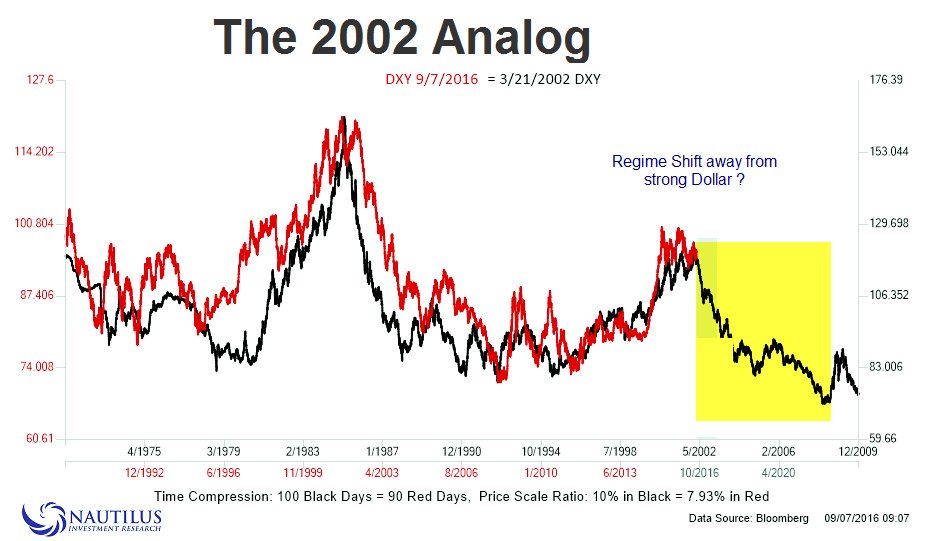 The 2002 Analog

DXY 9/7/2016 = 3/21/2002 DXY

127.6
114.202
100.804
87.406
74.008
60.61

176.39
153.044
129.698
106.352
83.006
59.66

Regime Shift away from strong Dollar ?

4/1975 3/1979 2/1983 1/1987 12/1990 10/1994 7/1998 5/2002 2/2006 12/2009

12/1992 6/1996 11/1999 4/2003 8/2006 1/2010 6/2013 10/2016 4/2020

Time Compression: 100 Black Days = 90 Red Days, Price Scale Ratio: 10% in Black = 7.93% in Red

NAUTILUS INVESTMENT RESEARCH

Data Source: Bloomberg 09/07/2016 09:07